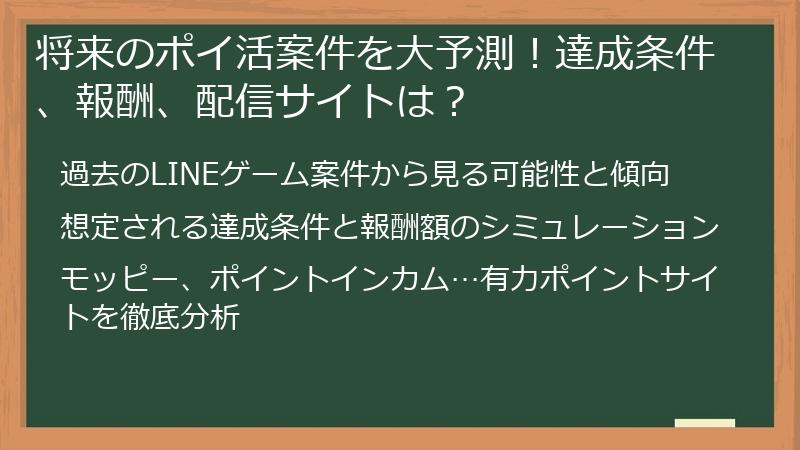 将来のポイ活案件を大予測！達成条件、報酬、配信サイトは？

過去のLINEゲーム案件から見る可能性と傾向

想定される達成条件と報酬額のシミュレーション

モッピー、ポイントインカム…有力ポイントサイトを徹底分析